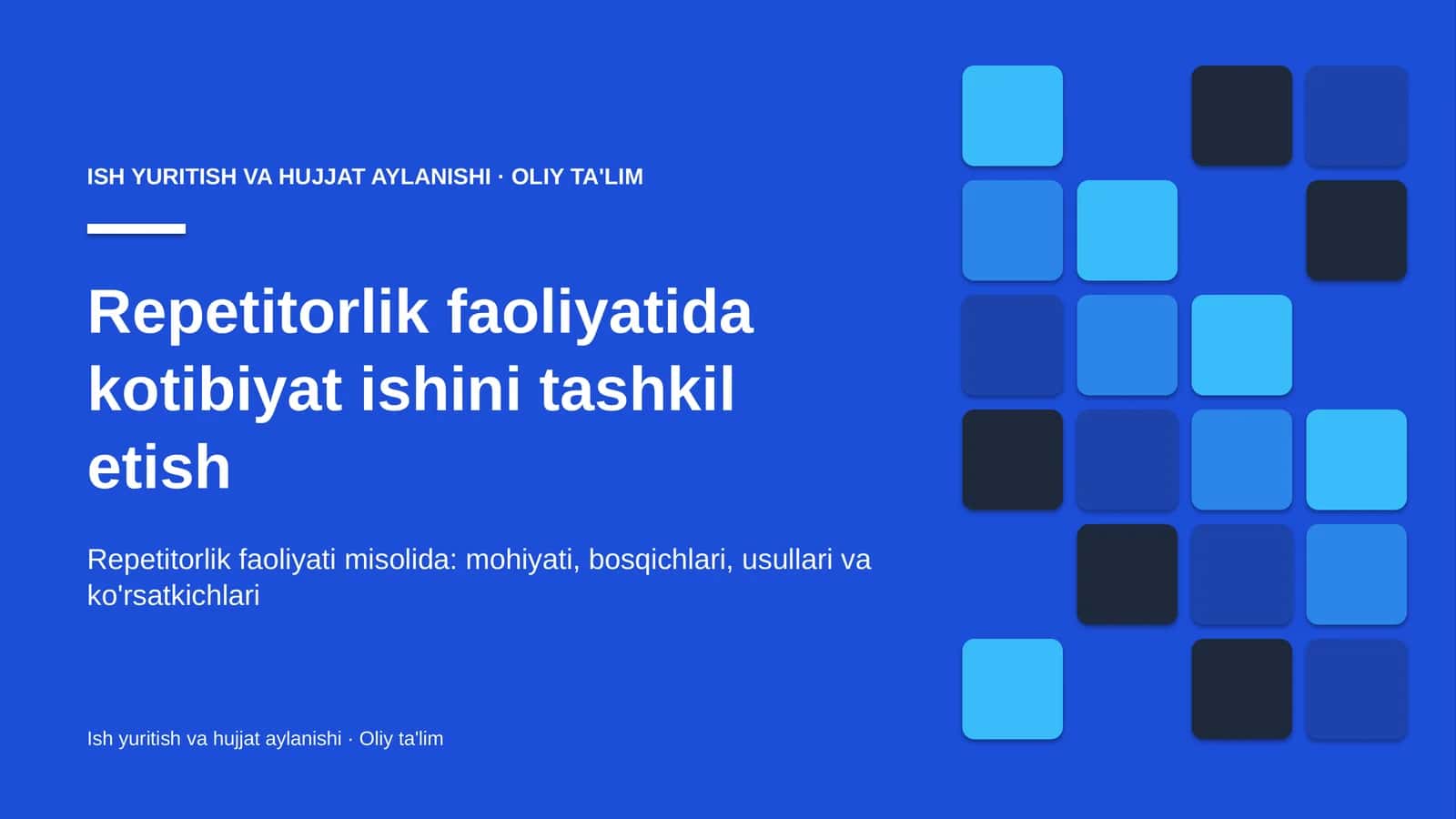 ISH YURITISH VA HUJJAT AYLANISHI · OLIY TA'LIM

Repetitorlik faoliyatida kotibiyat ishini tashkil etish

Repetitorlik faoliyati misolida: mohiyati, bosqichlari, usullari va ko'rsatkichlari

Ish yuritish va hujjat aylanishi · Oliy ta'lim